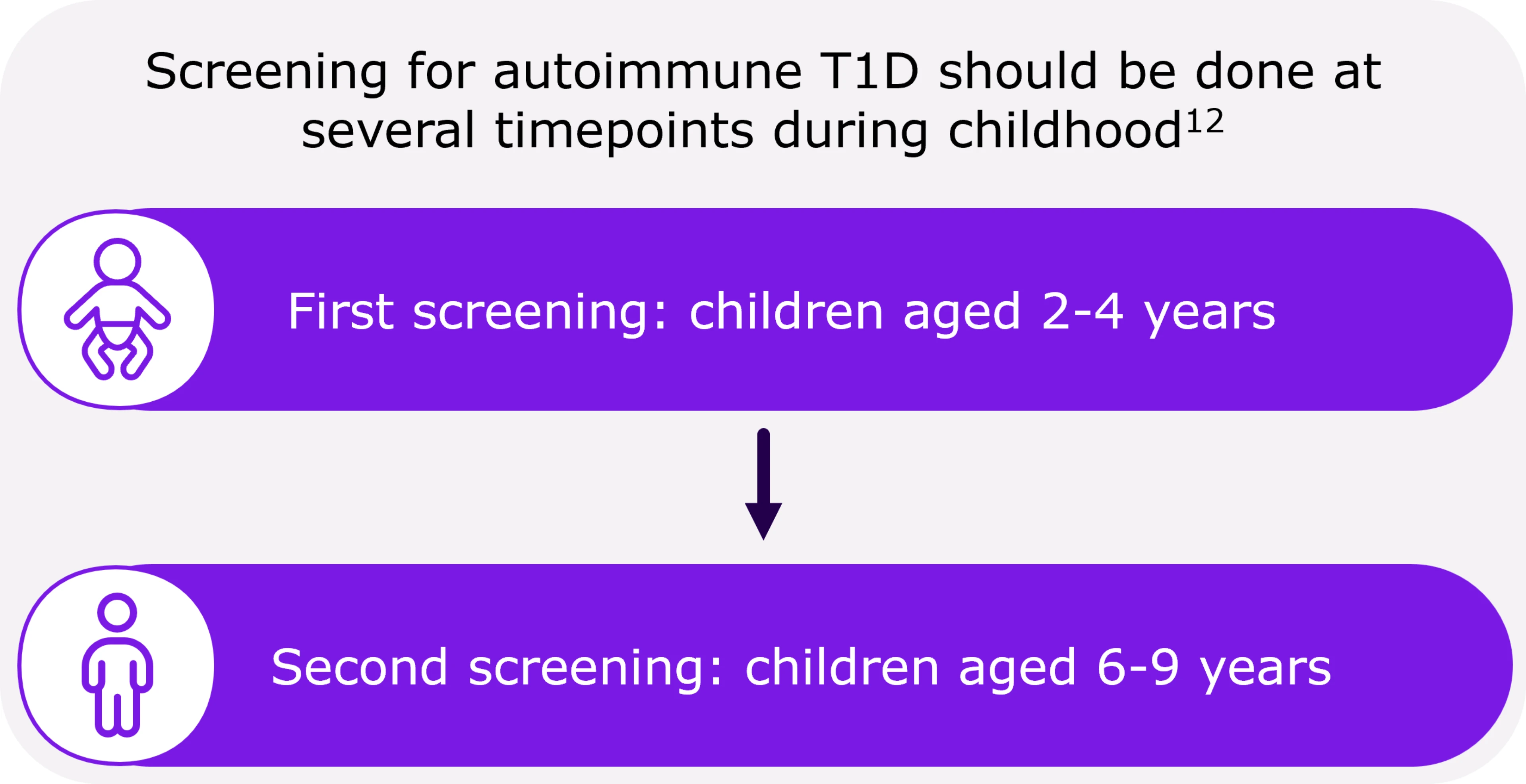 Screening for autoimmune T1D should be done at several timepoints during childhood$^{12}$

First screening: children aged 2-4 years

Second screening: children aged 6-9 years